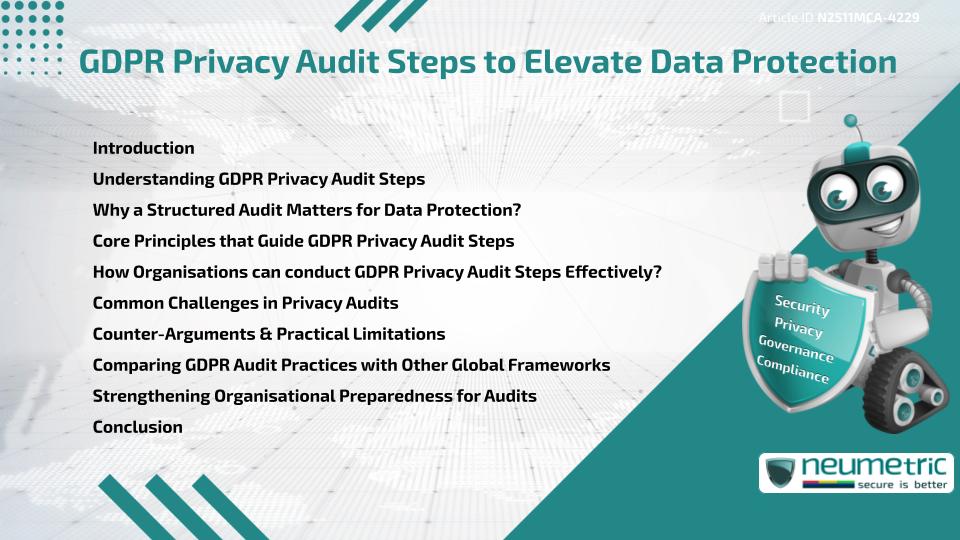 Article ID N2511MCA-4229

GDPR Privacy Audit Steps to Elevate Data Protection

Introduction
Understanding GDPR Privacy Audit Steps
Why a Structured Audit Matters for Data Protection?
Core Principles that Guide GDPR Privacy Audit Steps
How Organisations can conduct GDPR Privacy Audit Steps Effectively?
Common Challenges in Privacy Audits
Counter-Arguments & Practical Limitations
Comparing GDPR Audit Practices with Other Global Frameworks
Strengthening Organisational Preparedness for Audits
Conclusion

Security
Privacy
Governance
Compliance

neumetric
secure is better